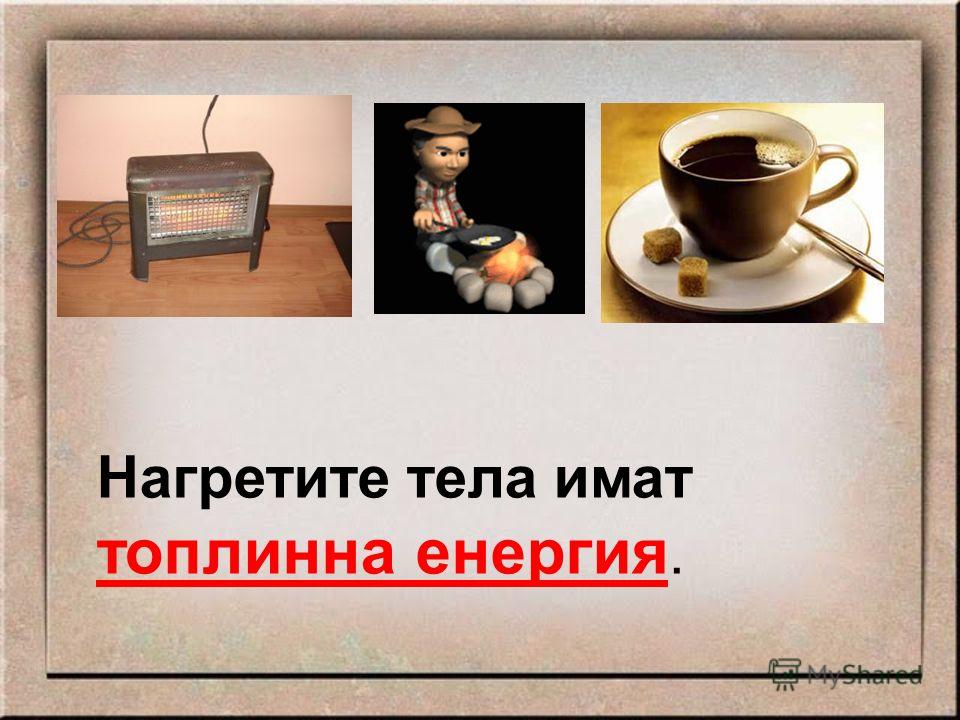 Нагретите тела имат топлинна енергия.

MyShared